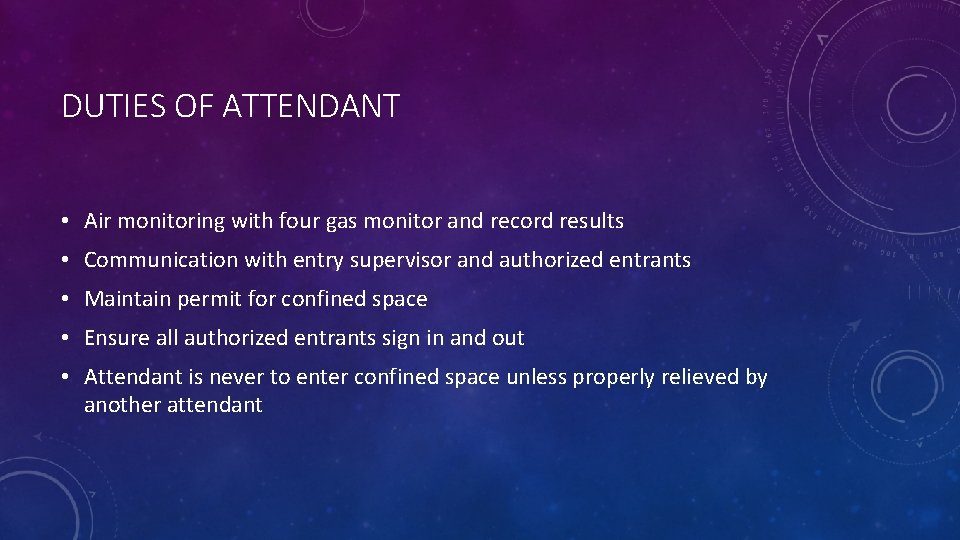 DUTIES OF ATTENDANT

• Air monitoring with four gas monitor and record results
• Communication with entry supervisor and authorized entrants
• Maintain permit for confined space
• Ensure all authorized entrants sign in and out
• Attendant is never to enter confined space unless properly relieved by another attendant